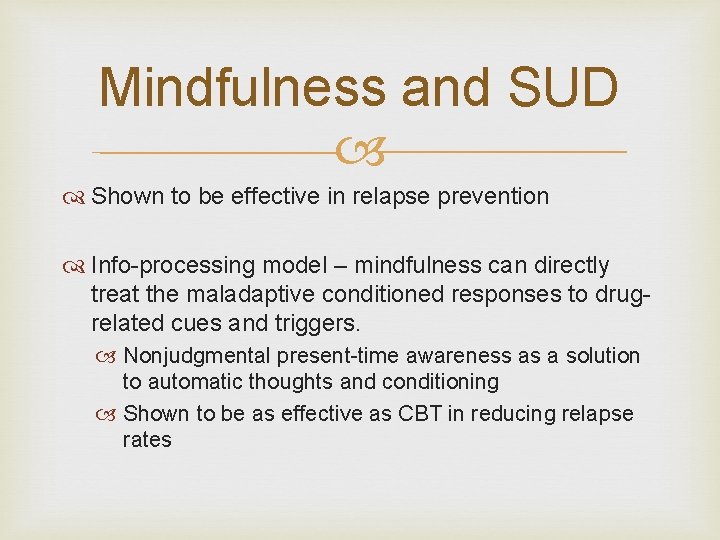 Mindfulness and SUD

Shown to be effective in relapse prevention

Info-processing model – mindfulness can directly treat the maladaptive conditioned responses to drug-related cues and triggers.

Nonjudgmental present-time awareness as a solution to automatic thoughts and conditioning

Shown to be as effective as CBT in reducing relapse rates